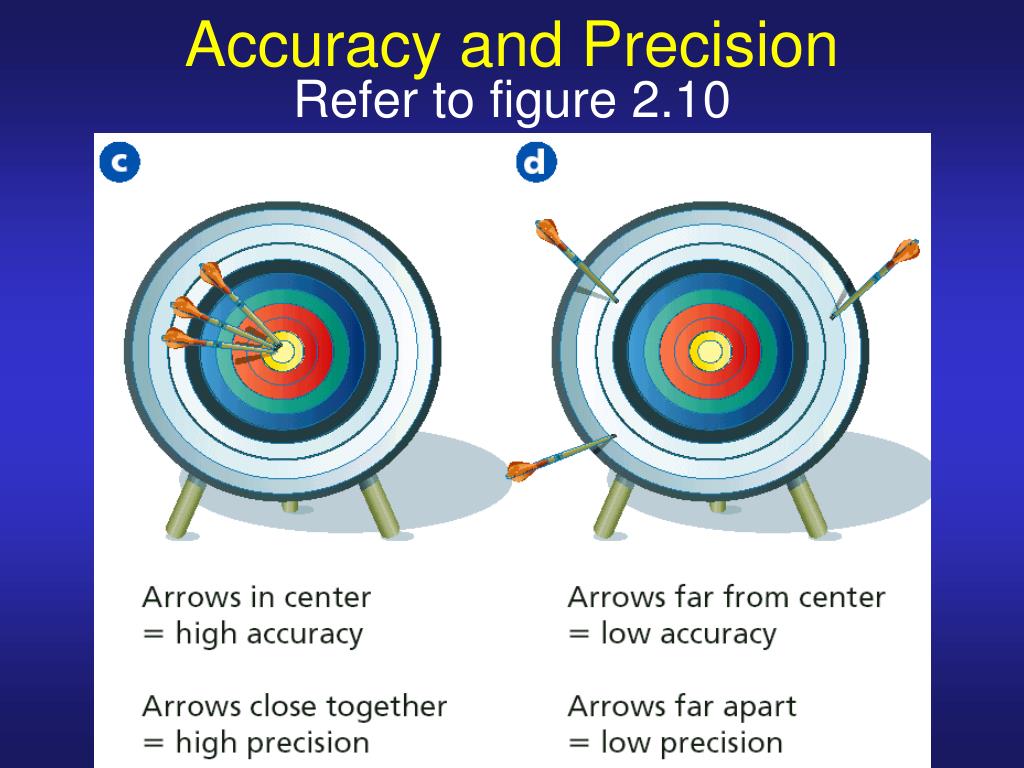 Accuracy and Precision
Refer to figure 2.10

c

Arrows in center
= high accuracy

Arrows close together
= high precision

d

Arrows far from center
= low accuracy

Arrows far apart
= low precision